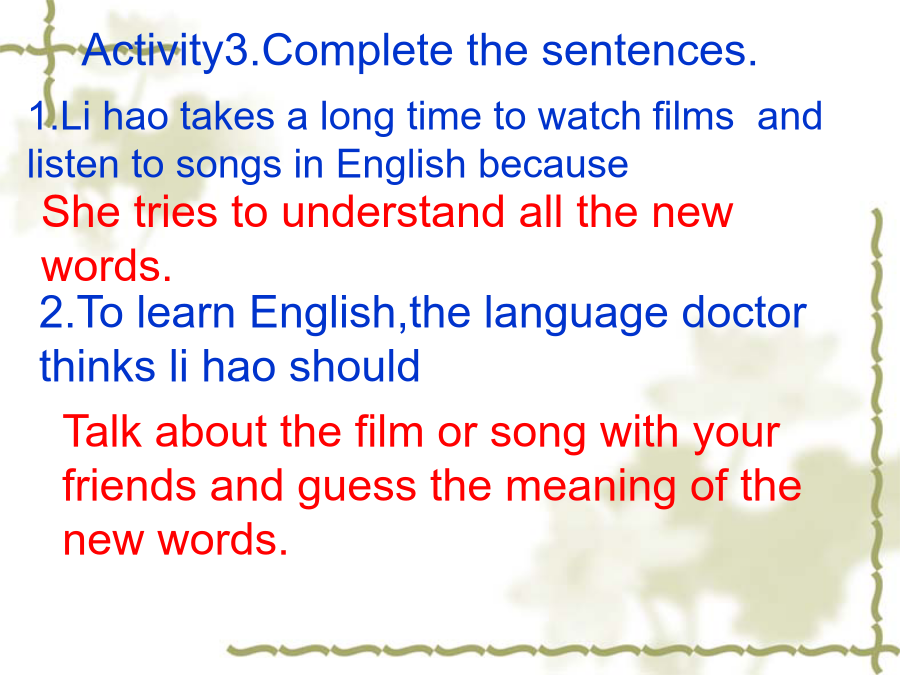 Activity3.Complete the sentences.

1.Li hao takes a long time to watch films and listen to songs in English because

She tries to understand all the new words.

2.To learn English,the language doctor thinks li hao should

Talk about the film or song with your friends and guess the meaning of the new words.